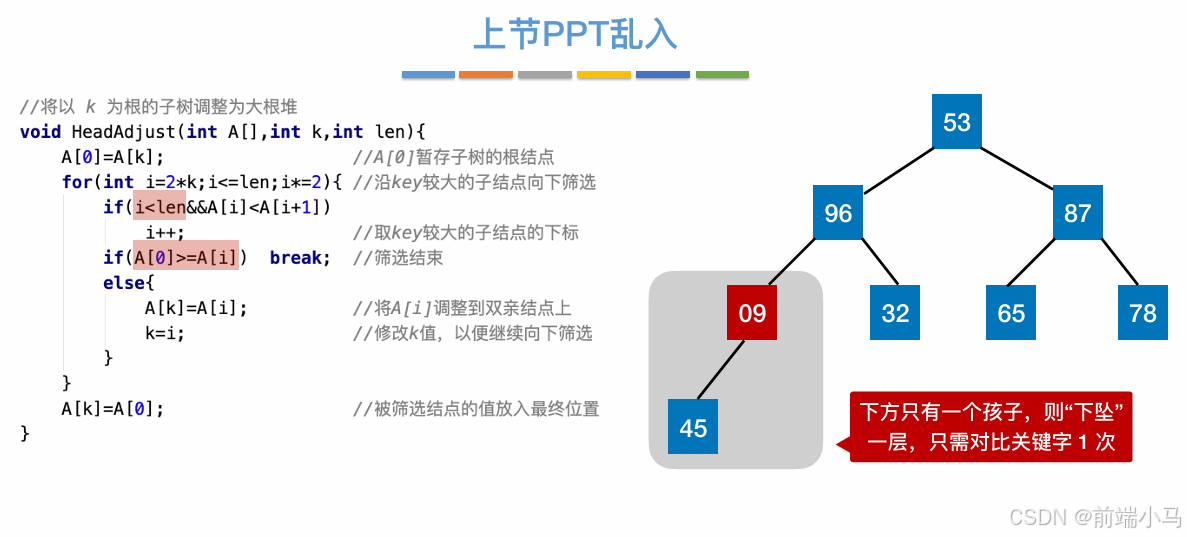 上节PPT乱入

//将以 k 为根的子树调整为大根堆
void HeadAdjust(int A[],int k,int len){
A[0]=A[k]; //A[0]暂存子树的根结点
for(int i=2*k;i<=len;i*=2){ //沿key较大的子结点向下筛选
if(i<len&&A[i]<A[i+1])
i++; //取key较大的子结点的下标
if(A[0]>=A[i]) break; //筛选结束
else{
A[k]=A[i]; //将A[i]调整到双亲结点上
k=i; //修改k值，以便继续向下筛选
}
}
A[k]=A[0]; //被筛选结点的值放入最终位置
}

53
96
87
09
32
65
78
45

下方只有一个孩子，则“下坠”一层，只需对比关键字 1 次

CSDN @前端小马